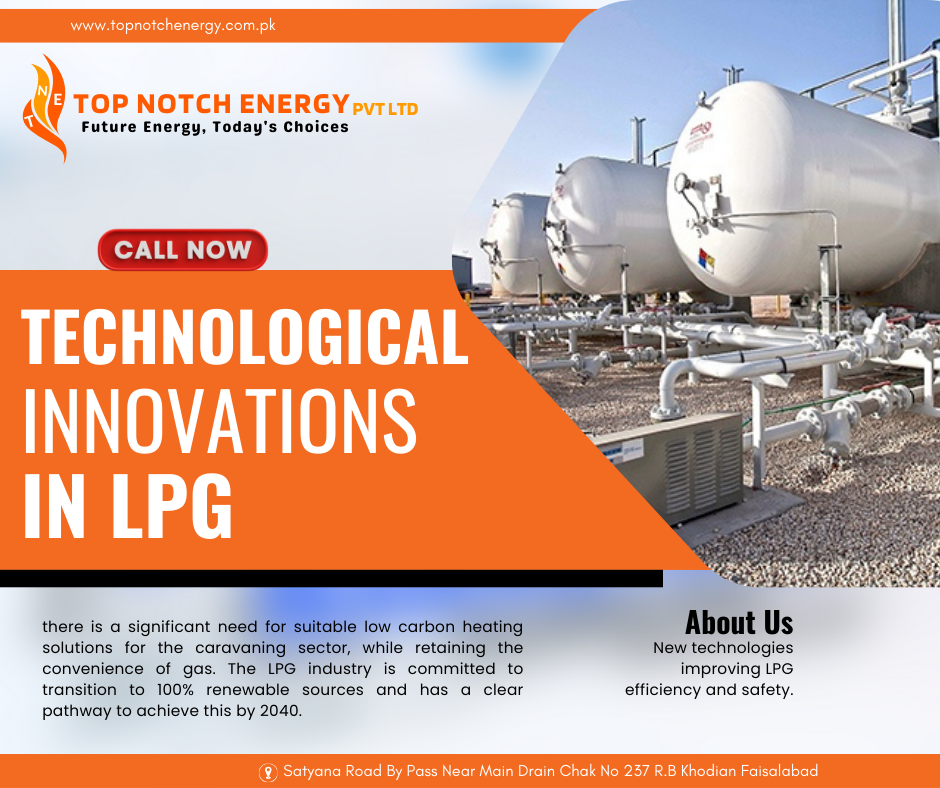 www.topnotchenergy.com.pk

TNE TOP NOTCH ENERGY PVT LTD
Future Energy, Today's Choices

CALL NOW

TECHNOLOGICAL INNOVATIONS IN LPG

there is a significant need for suitable low carbon heating solutions for the caravaning sector, while retaining the convenience of gas. The LPG industry is committed to transition to 100% renewable sources and has a clear pathway to achieve this by 2040.

About Us
New technologies improving LPG efficiency and safety.

Satyana Road By Pass Near Main Drain Chak No 237 R.B Khodian Faisalabad